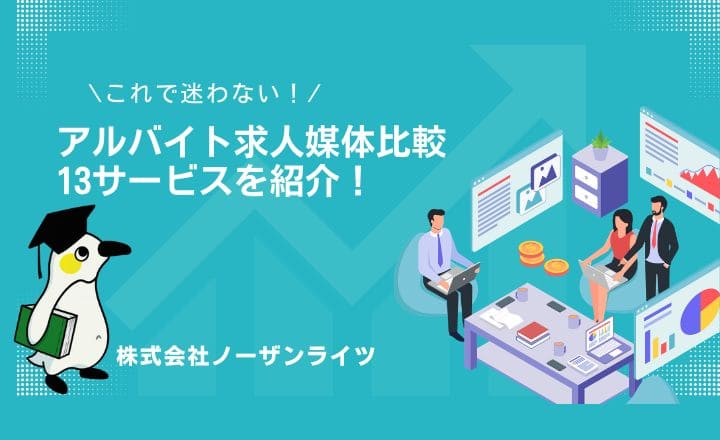 ＼これで迷わない！／

アルバイト求人媒体比較
13サービスを紹介！

株式会社ノーザンライツ